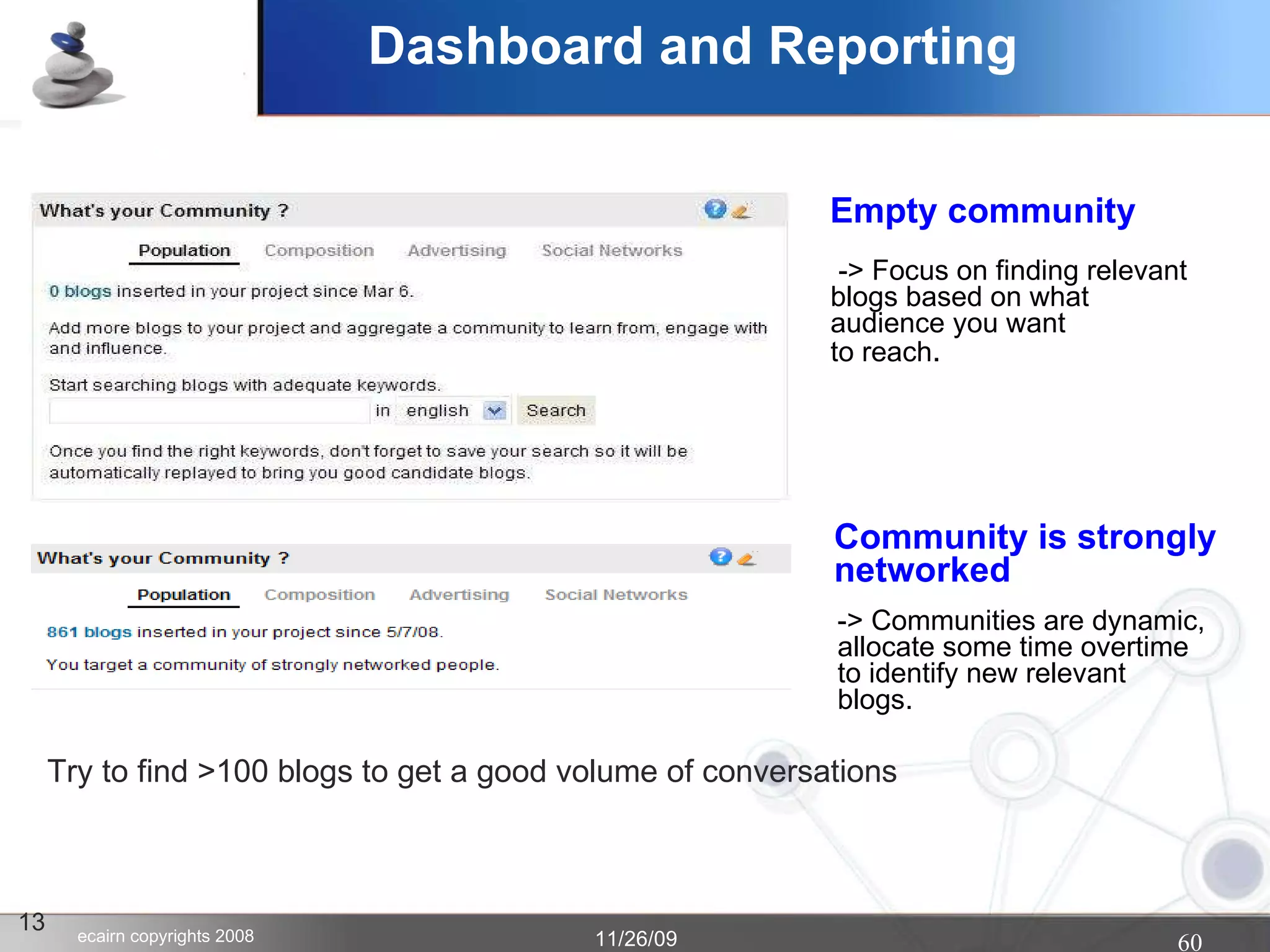 Dashboard and Reporting

What's your Community ?

Population Composition Advertising Social Networks

0 blogs inserted in your project since Mar 6.

Add more blogs to your project and aggregate a community to learn from, engage with and influence.

Start searching blogs with adequate keywords.

in english Search

Once you find the right keywords, don't forget to save your search so it will be automatically replayed to bring you good candidate blogs.

Empty community

-> Focus on finding relevant blogs based on what audience you want to reach.

What's your Community ?

Population Composition Advertising Social Networks

861 blogs inserted in your project since 5/7/08.

You target a community of strongly networked people.

Community is strongly networked

-> Communities are dynamic, allocate some time overtime to identify new relevant blogs.

Try to find >100 blogs to get a good volume of conversations

13 ecairn copyrights 2008 11/26/09 60